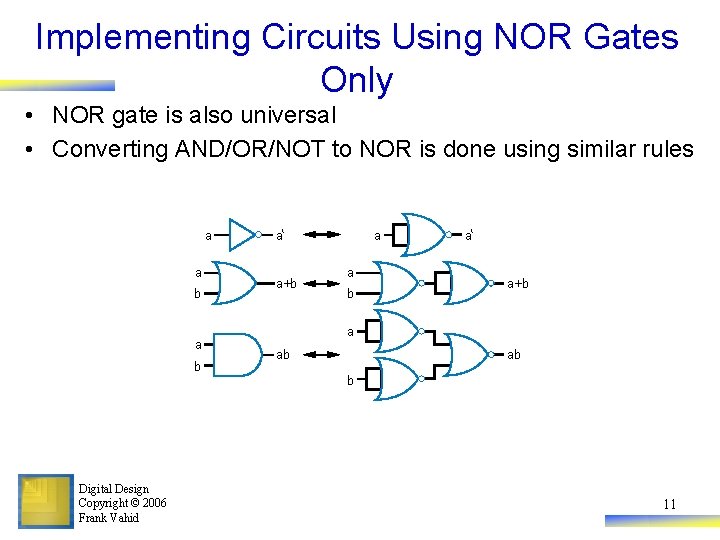 Implementing Circuits Using NOR Gates Only

• NOR gate is also universal
• Converting AND/OR/NOT to NOR is done using similar rules

a a'
a a'
a b a+b
a b a+b
a b ab
a b ab

Digital Design
Copyright © 2006
Frank Vahid

11